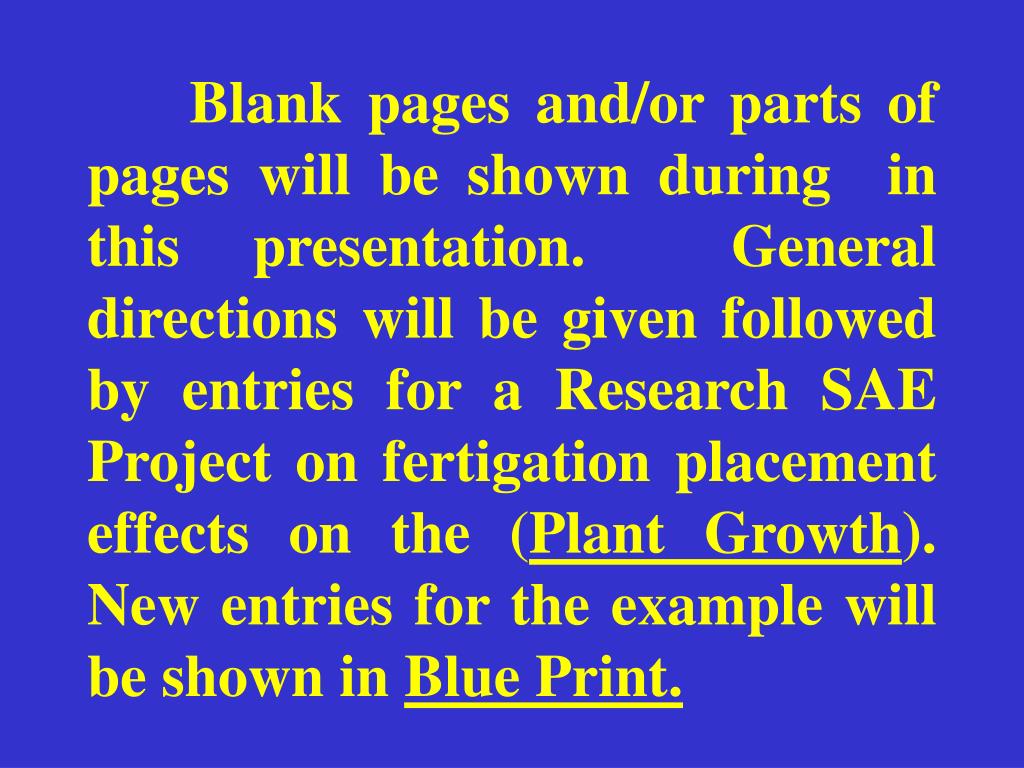 Blank pages and/or parts of pages will be shown during in this presentation. General directions will be given followed by entries for a Research SAE Project on fertigation placement effects on the (Plant Growth). New entries for the example will be shown in Blue Print.